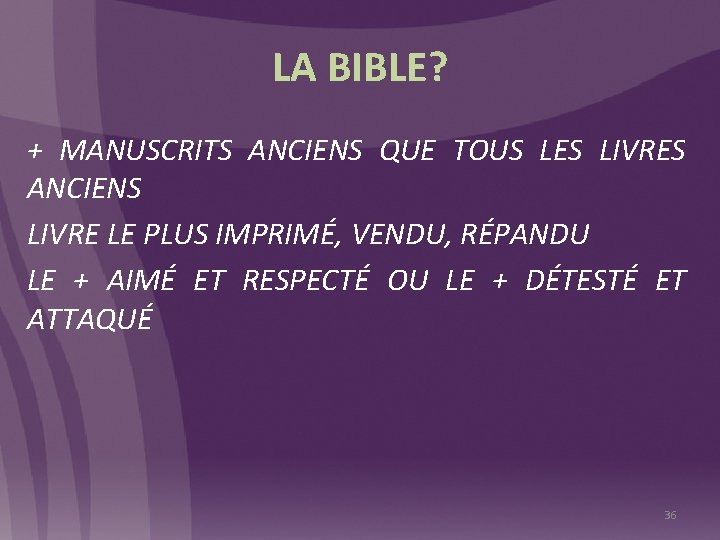 LA BIBLE?

+ MANUSCRITS ANCIENS QUE TOUS LES LIVRES ANCIENS

LIVRE LE PLUS IMPRIMÉ, VENDU, RÉPANDU

LE + AIMÉ ET RESPECTÉ OU LE + DÉTESTÉ ET ATTAQUÉ

36